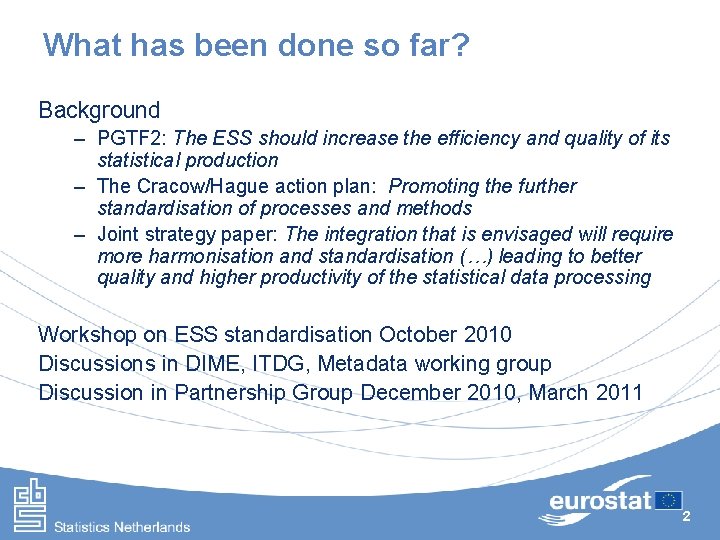 What has been done so far?

Background

– PGTF2: The ESS should increase the efficiency and quality of its statistical production

– The Cracow/Hague action plan: Promoting the further standardisation of processes and methods

– Joint strategy paper: The integration that is envisaged will require more harmonisation and standardisation (…) leading to better quality and higher productivity of the statistical data processing

Workshop on ESS standardisation October 2010

Discussions in DIME, ITDG, Metadata working group

Discussion in Partnership Group December 2010, March 2011

cbs Statistics Netherlands

eurostat

2